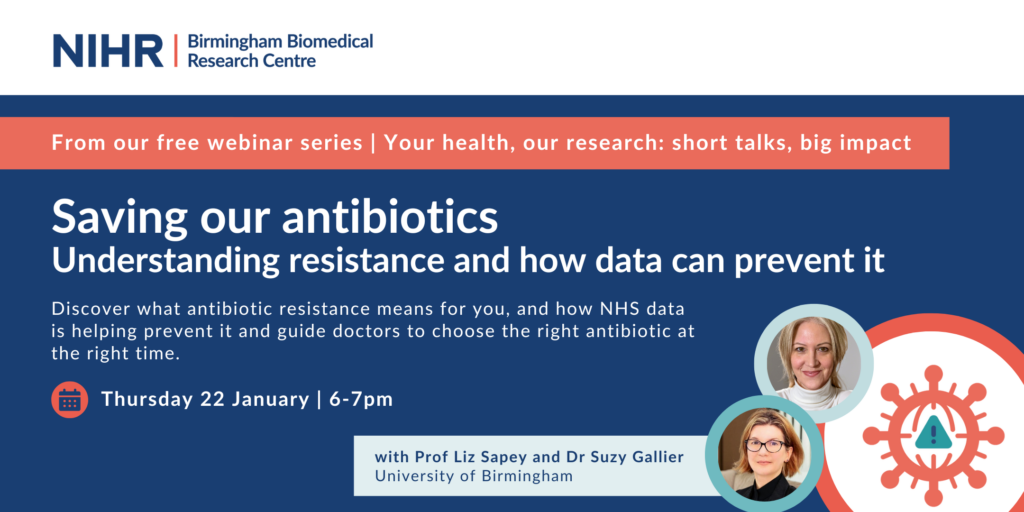 NIHR | Birmingham Biomedical Research Centre

From our free webinar series | Your health, our research: short talks, big impact

Saving our antibiotics
Understanding resistance and how data can prevent it

Discover what antibiotic resistance means for you, and how NHS data is helping prevent it and guide doctors to choose the right antibiotic at the right time.

Thursday 22 January | 6-7pm

with Prof Liz Sapey and Dr Suzy Gallier
University of Birmingham